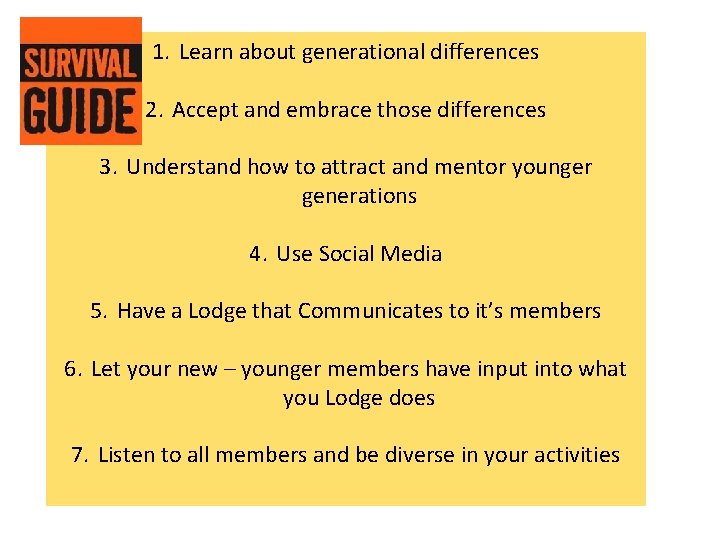 SURVIVAL GUIDE

1. Learn about generational differences

2. Accept and embrace those differences

3. Understand how to attract and mentor younger generations

4. Use Social Media

5. Have a Lodge that Communicates to it's members

6. Let your new – younger members have input into what you Lodge does

7. Listen to all members and be diverse in your activities